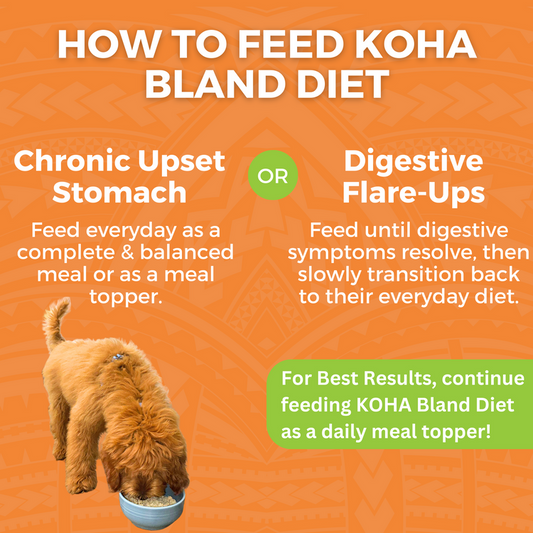 HOW TO FEED KOHA BLAND DIET

Chronic Upset Stomach

Feed everyday as a complete & balanced meal or as a meal topper.

OR

Digestive Flare-Ups

Feed until digestive symptoms resolve, then slowly transition back to their everyday diet.

For Best Results, continue feeding KOHA Bland Diet as a daily meal topper!